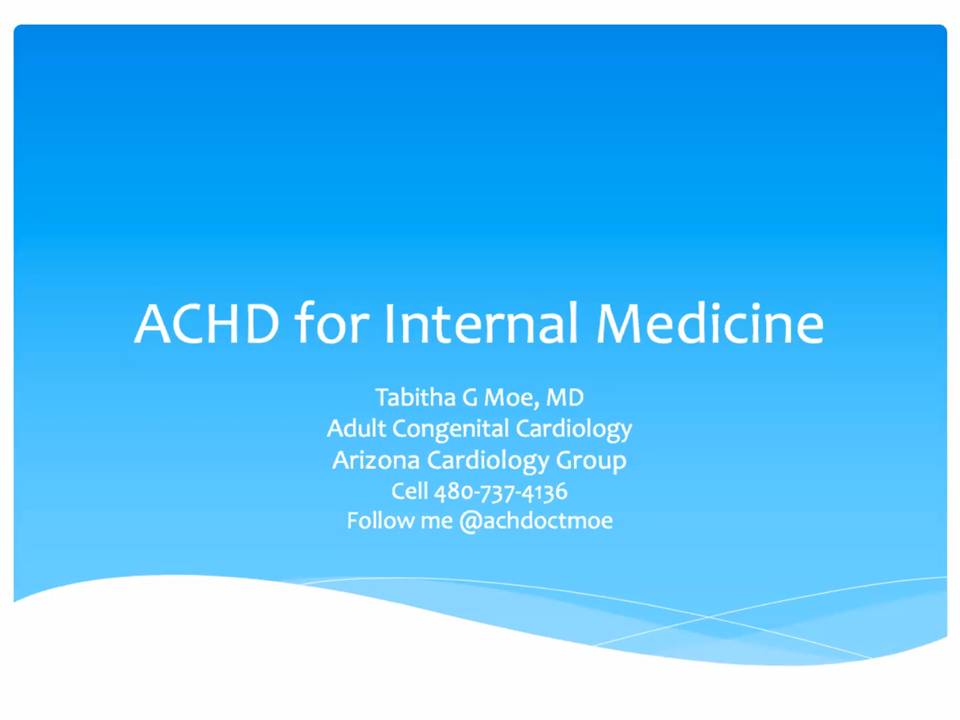 ACHD for Internal Medicine

Tabitha G Moe, MD
Adult Congenital Cardiology
Arizona Cardiology Group
Cell 480-737-4136
Follow me @achdoctmoe